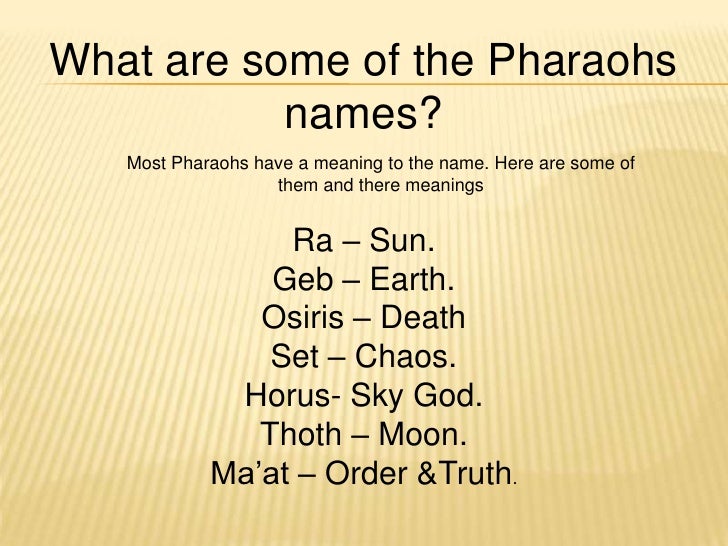 What are some of the Pharaohs names?

Most Pharaohs have a meaning to the name. Here are some of them and there meanings

Ra – Sun.
Geb – Earth.
Osiris – Death
Set – Chaos.
Horus- Sky God.
Thoth – Moon.
Ma’at – Order &Truth.